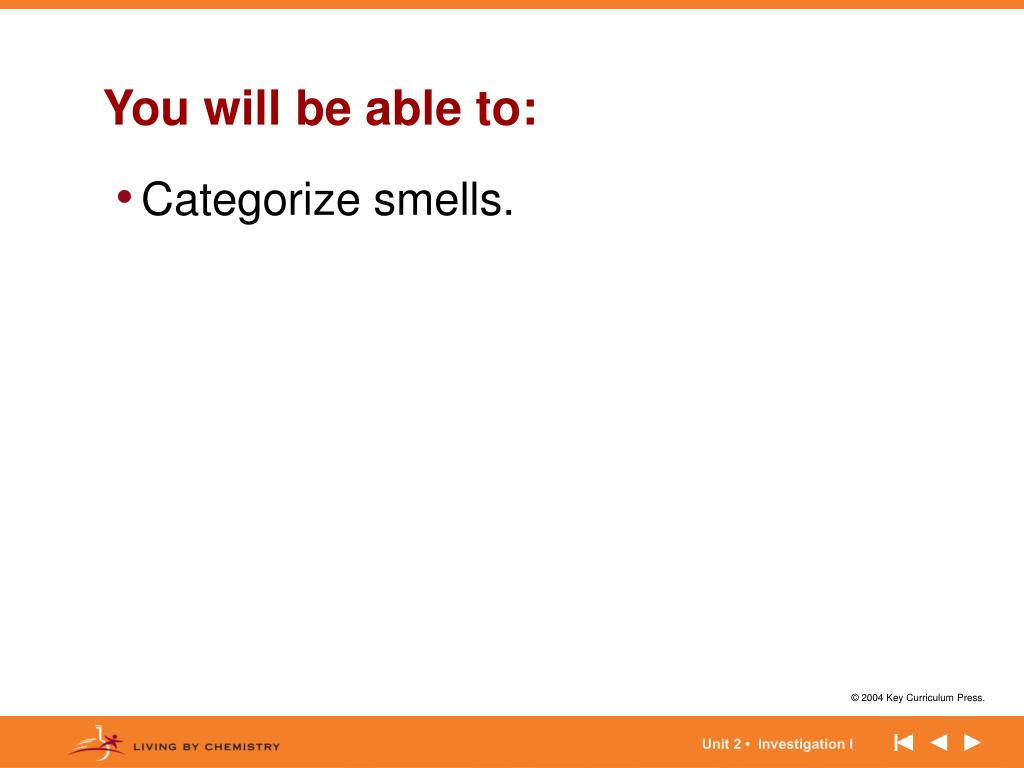 You will be able to:

• Categorize smells.

© 2004 Key Curriculum Press.

LIVING BY CHEMISTRY

Unit 2 • Investigation I